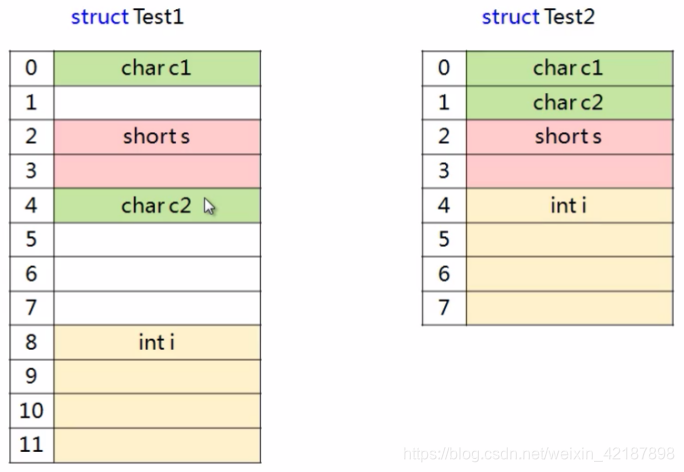 struct Test1

| 0 | char c1 |
|---|---|
| 1 | |
| 2 | short s |
| 3 | |
| 4 | char c2 |
| 5 | |
| 6 | |
| 7 | |
| 8 | int i |
| 9 | |
| 10 | |
| 11 | |

struct Test2

| 0 | char c1 |
|---|---|
| 1 | char c2 |
| 2 | short s |
| 3 | |
| 4 | int i |
| 5 | |
| 6 | |
| 7 | |

https://blog.csdn.net/weixin_42187898